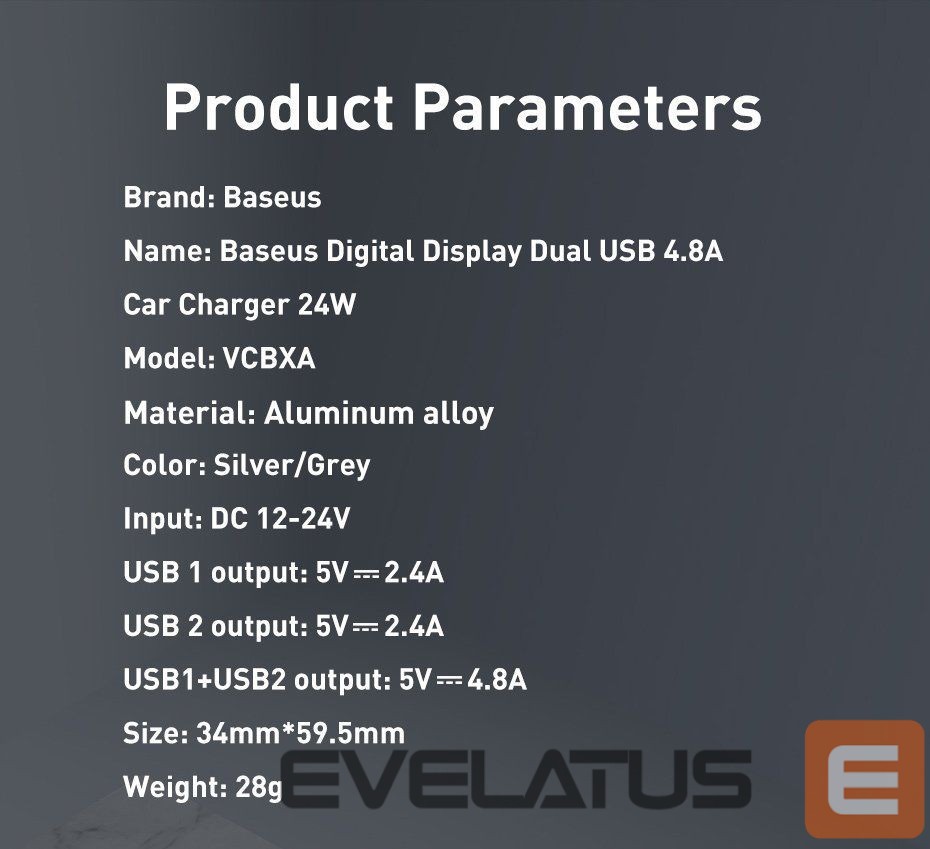 Product Parameters

Brand: Baseus

Name: Baseus Digital Display Dual USB 4.8A Car Charger 24W

Model: VCBXA

Material: Aluminum alloy

Color: Silver/Grey

Input: DC 12-24V

USB 1 output: 5V ⎓ 2.4A

USB 2 output: 5V ⎓ 2.4A

USB1+USB2 output: 5V ⎓ 4.8A

Size: 34mm*59.5mm

Weight: 28g

EVELATUS

E